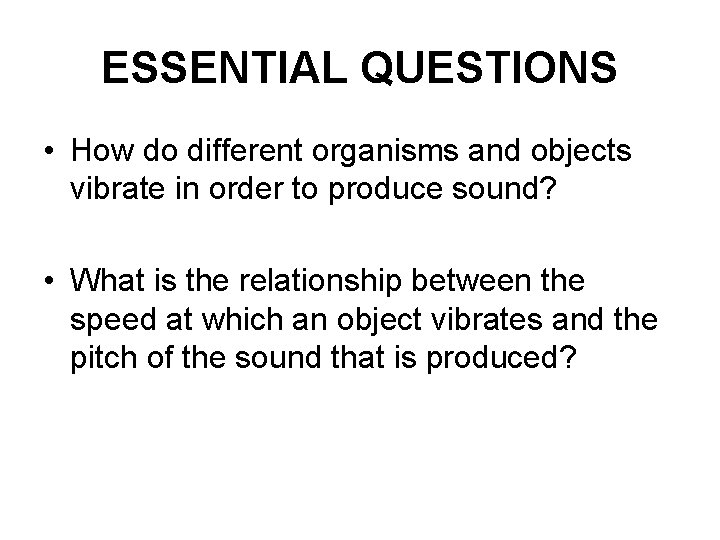 ESSENTIAL QUESTIONS

• How do different organisms and objects vibrate in order to produce sound?

• What is the relationship between the speed at which an object vibrates and the pitch of the sound that is produced?